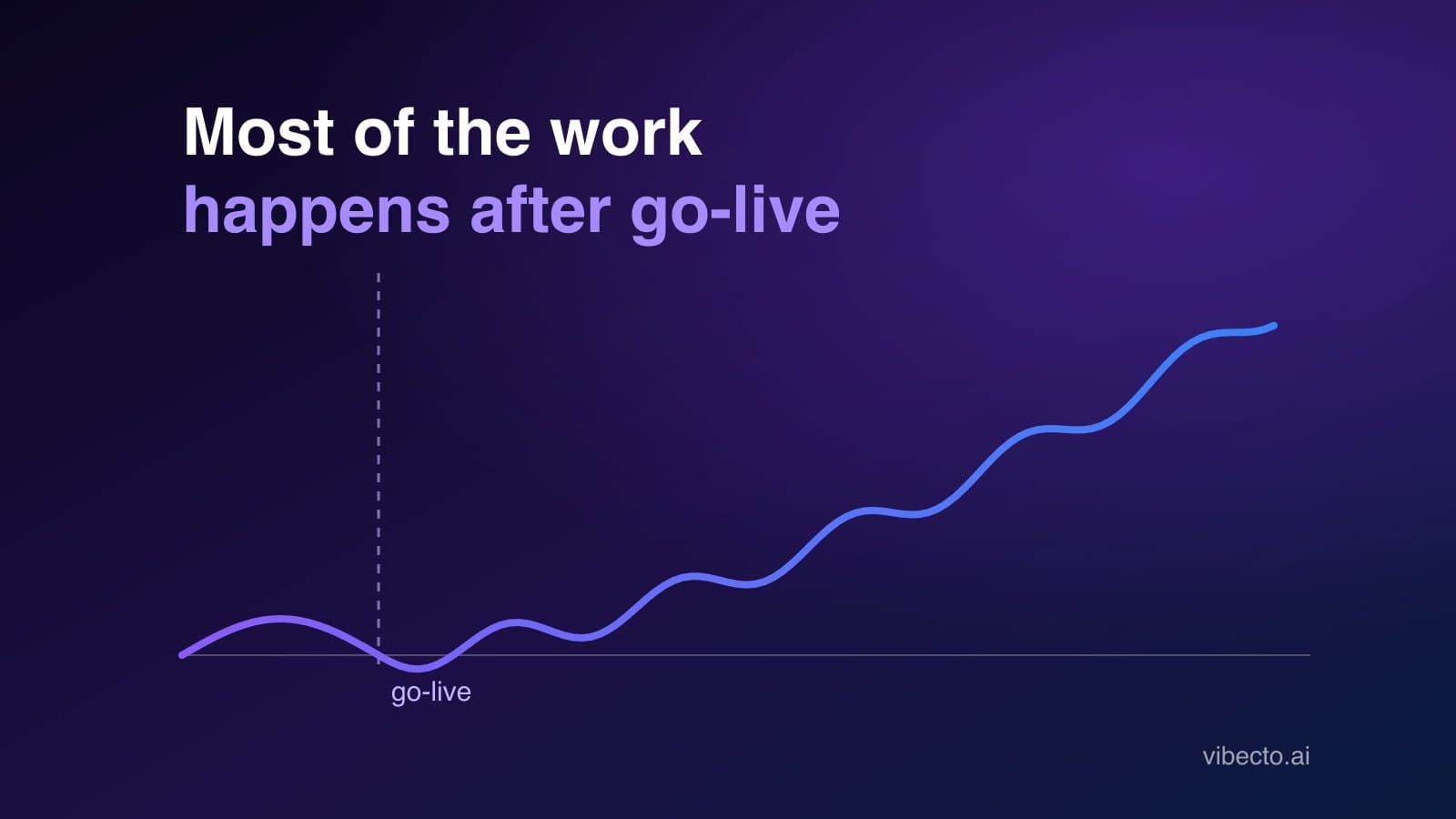 Most of the work
happens after go-live

go-live

vibecto.ai